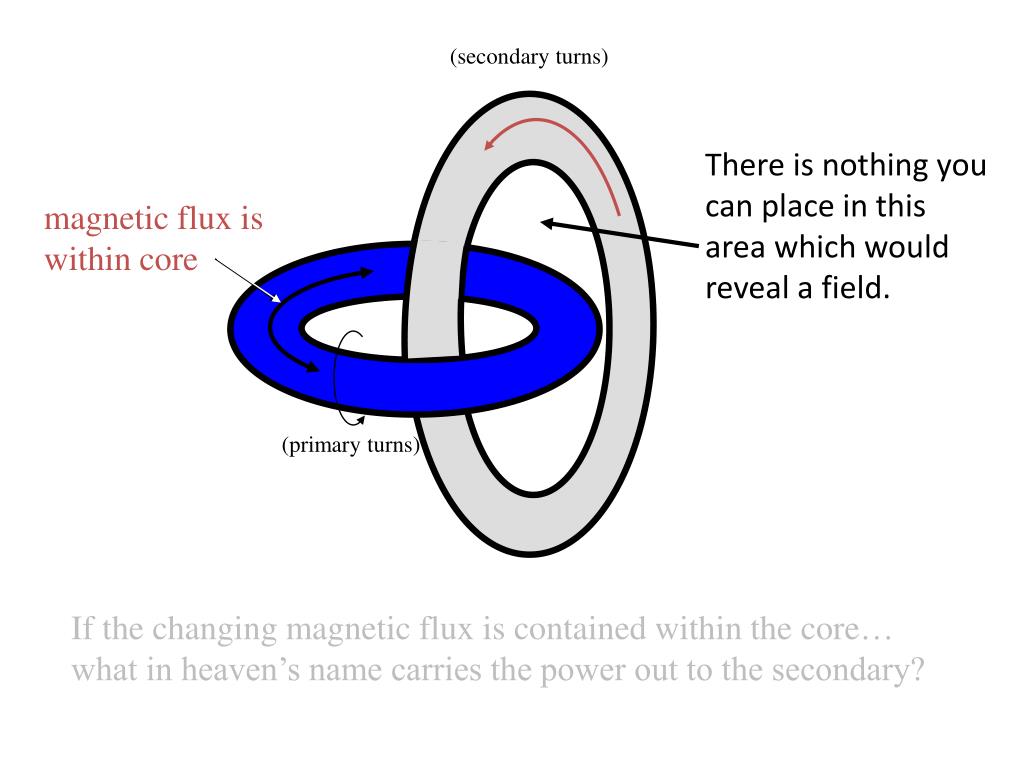 (secondary turns)

magnetic flux is within core

There is nothing you can place in this area which would reveal a field.

(primary turns)

If the changing magnetic flux is contained within the core… what in heaven’s name carries the power out to the secondary?